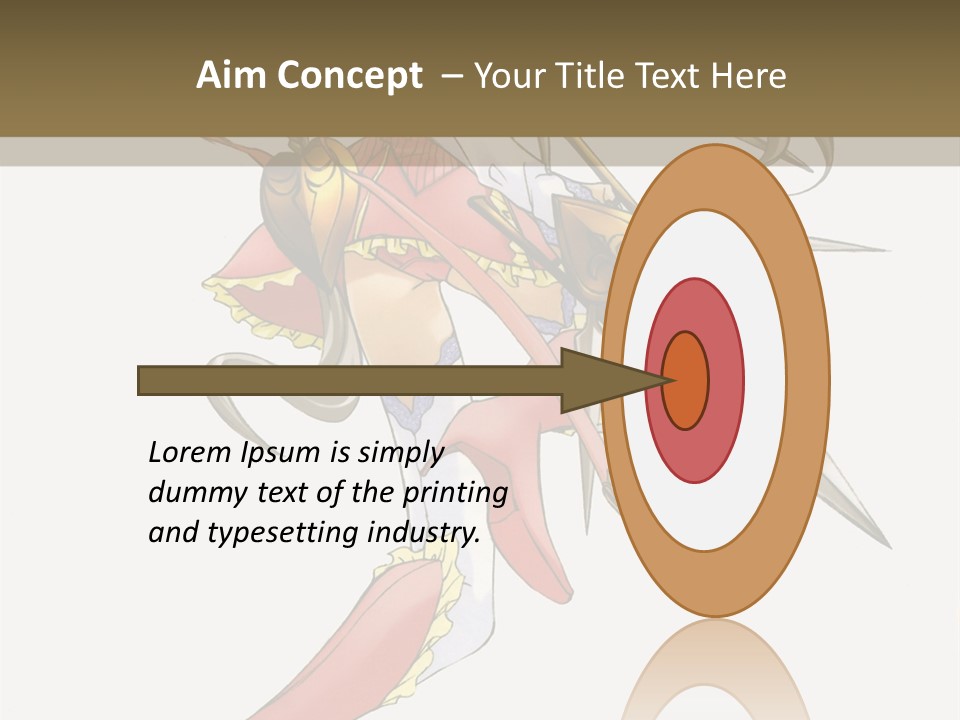 Aim Concept – Your Title Text Here

Lorem Ipsum is simply dummy text of the printing and typesetting industry.